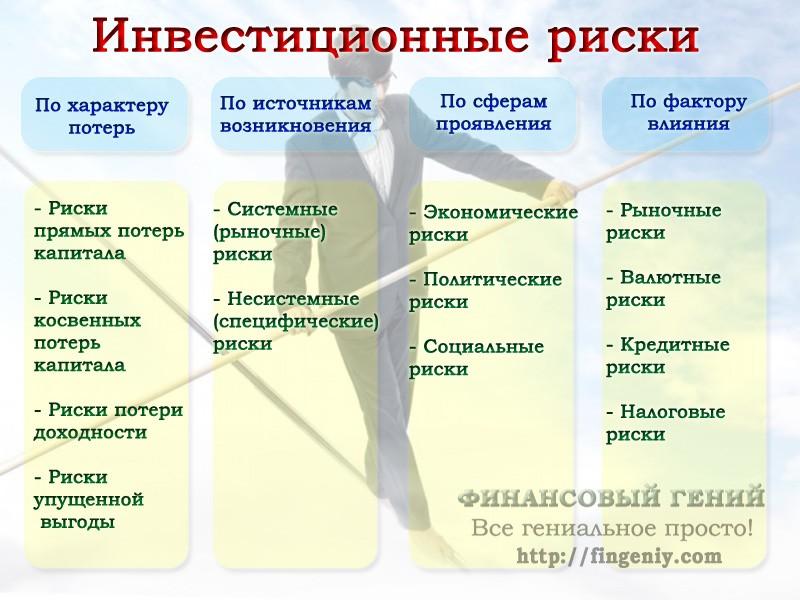 Инвестиционные риски

По характеру потерь

- Риски прямых потерь капитала

- Риски косвенных потерь капитала

- Риски потери доходности

- Риски упущенной выгоды

По источникам возникновения

- Системные (рыночные) риски

- Несистемные (специфические) риски

По сферам проявления

- Экономические риски

- Политические риски

- Социальные риски

По фактору влияния

- Рыночные риски

- Валютные риски

- Кредитные риски

- Налоговые риски

ФИНАНСОВЫЙ ГЕНИЙ
Все гениальное просто!
http://fingeniy.com